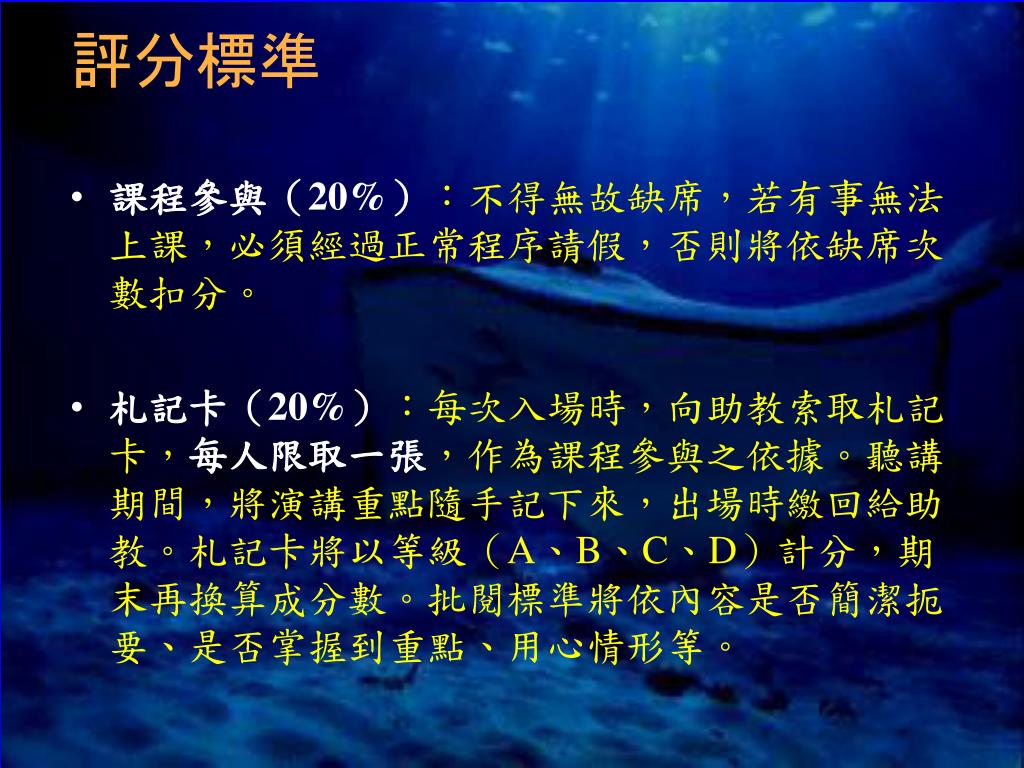 評分標準

• 課程參與（20%）：不得無故缺席，若有事無法上課，必須經過正常程序請假，否則將依缺席次數扣分。

• 札記卡（20%）：每次入場時，向助教索取札記卡，每人限取一張，作為課程參與之依據。聽講期間，將演講重點隨手記下來，出場時繳回給助教。札記卡將以等級（A、B、C、D）計分，期末再換算成分數。批閱標準將依內容是否簡潔扼要、是否掌握到重點、用心情形等。